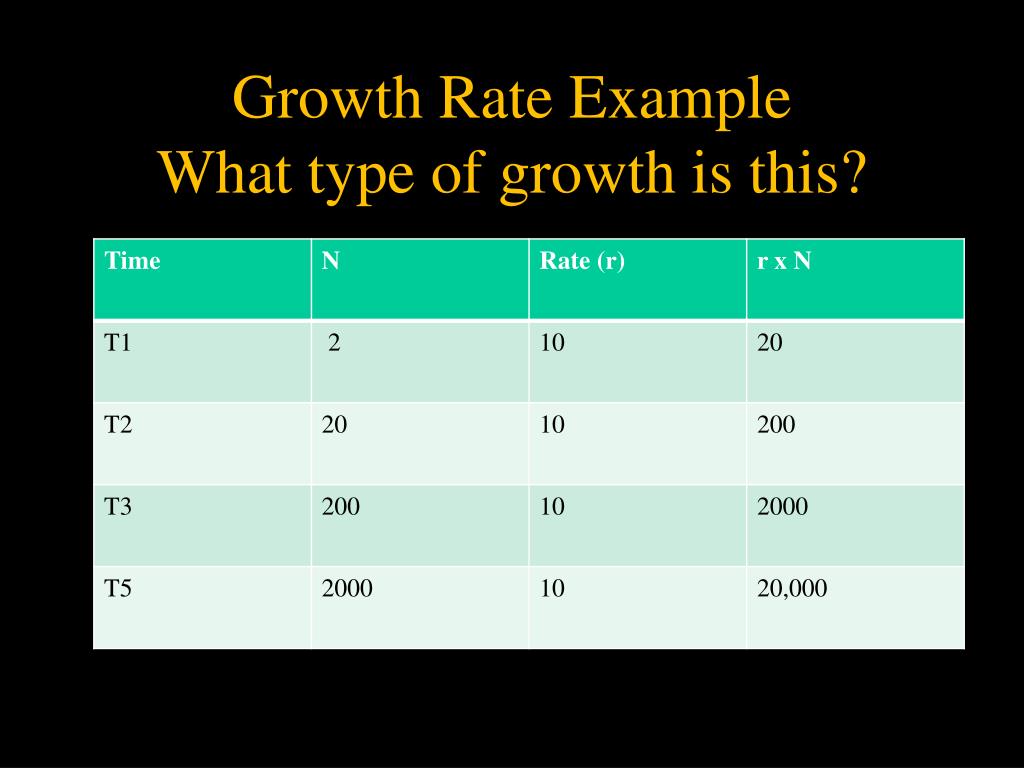 Growth Rate Example
What type of growth is this?

| Time | N | Rate (r) | r x N |
|---|---|---|---|
| T1 | 2 | 10 | 20 |
| T2 | 20 | 10 | 200 |
| T3 | 200 | 10 | 2000 |
| T5 | 2000 | 10 | 20,000 |